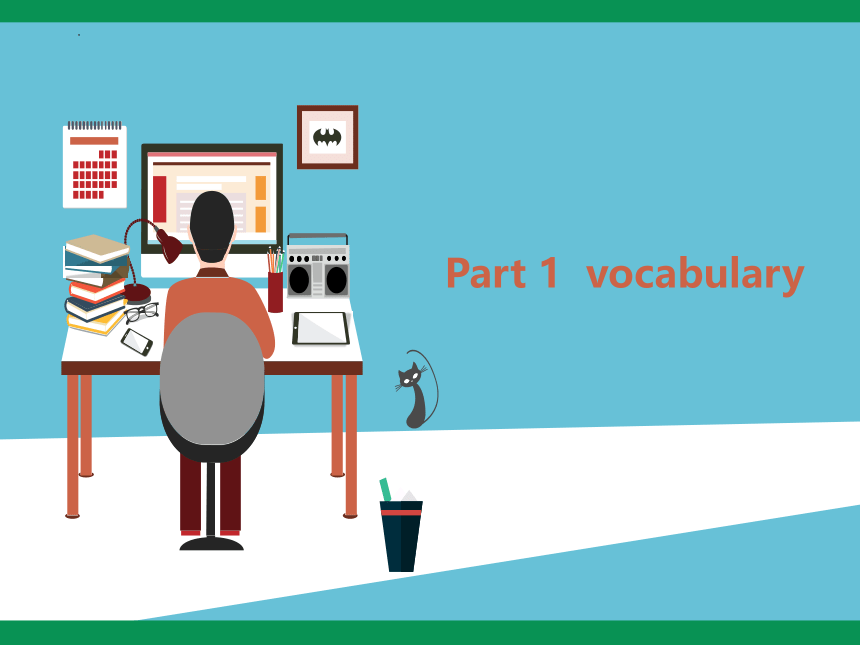 Part 1 vocabulary